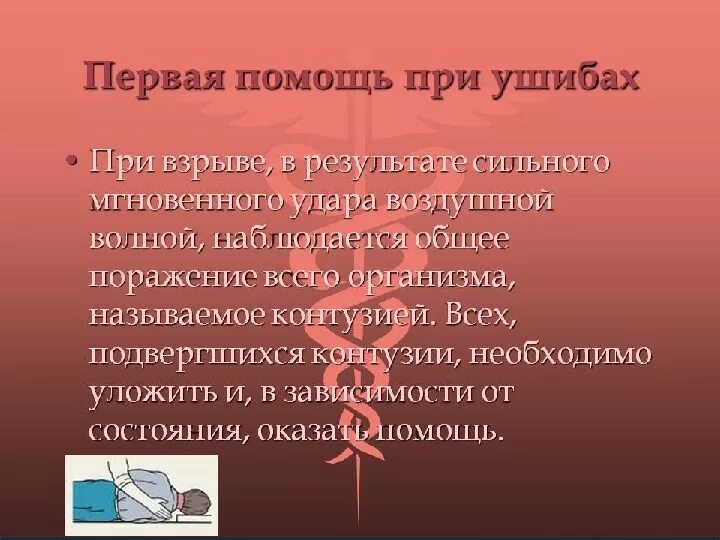 Первая помощь при ушибах

• При взрыве, в результате сильного мгновенного удара воздушной волной, наблюдается общее поражение всего организма, называемое контузией. Всех, подвергшихся контузии, необходимо уложить и, в зависимости от состояния, оказать помощь.